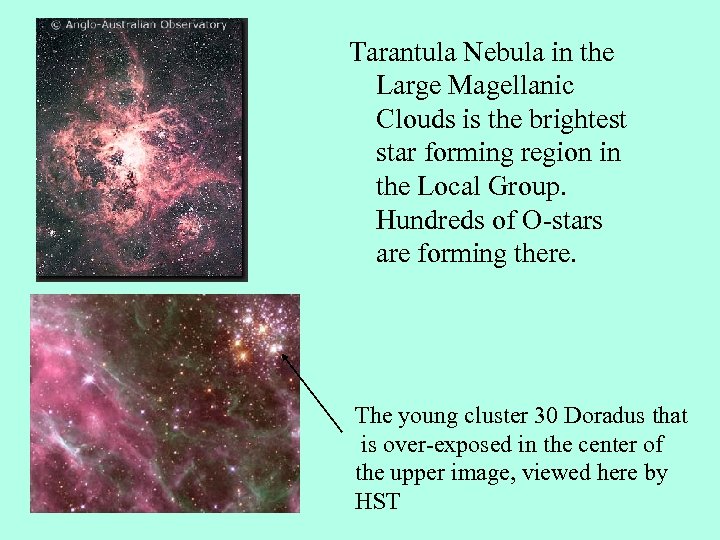 © Anglo-Australian Observatory

Tarantula Nebula in the Large Magellanic Clouds is the brightest star forming region in the Local Group. Hundreds of O-stars are forming there.

The young cluster 30 Doradus that is over-exposed in the center of the upper image, viewed here by HST